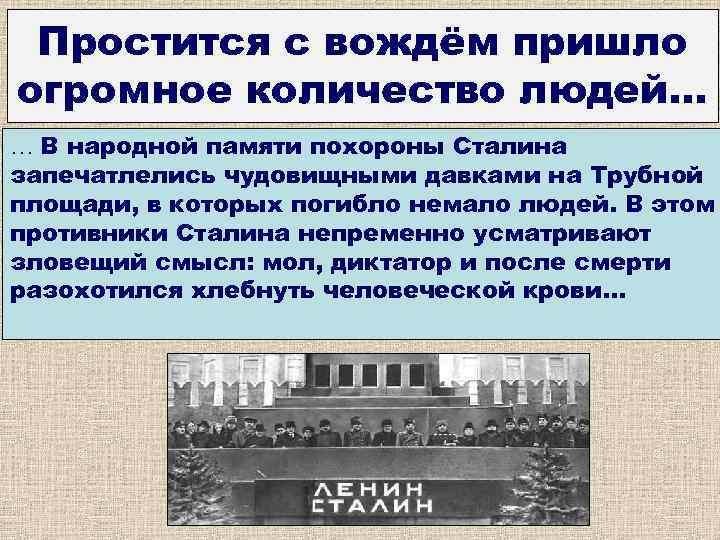 Простится с вождём пришло огромное количество людей…

… В народной памяти похороны Сталина запечатлелись чудовищными давками на Трубной площади, в которых погибло немало людей. В этом противники Сталина непременно усматривают зловещий смысл: мол, диктатор и после смерти разохотился хлебнуть человеческой крови…

ЛЕНИН
СТАЛИН